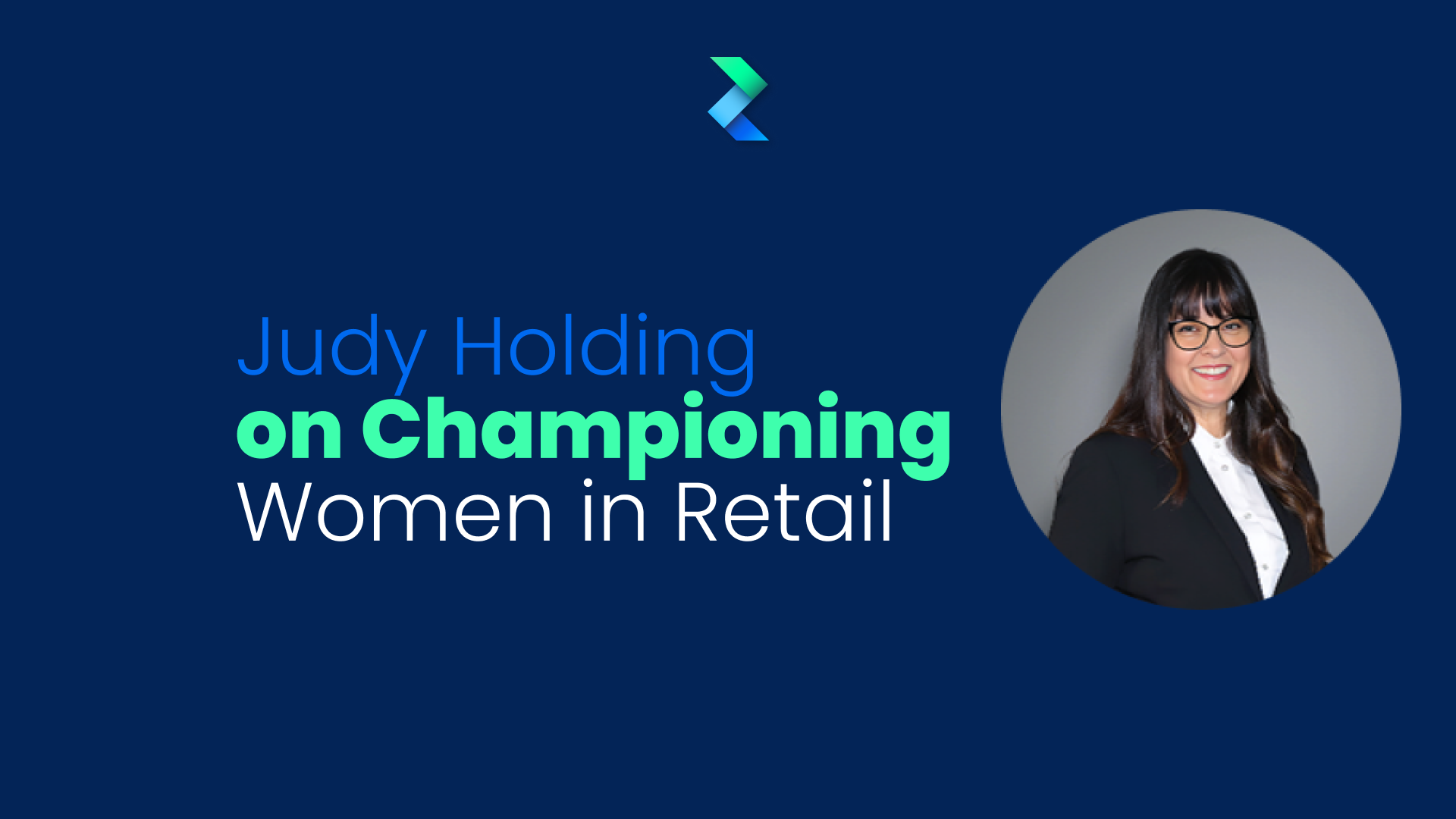 Judy Holding
on Championing
Women in Retail